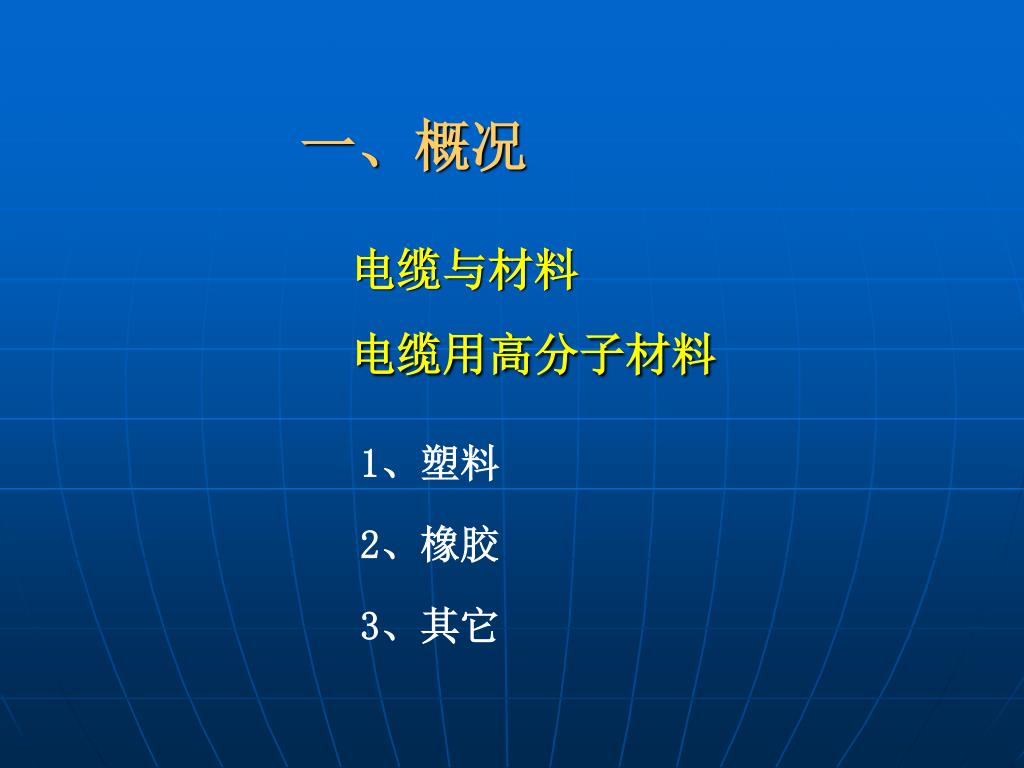 一、概况

电缆与材料

电缆用高分子材料

1、塑料

2、橡胶

3、其它